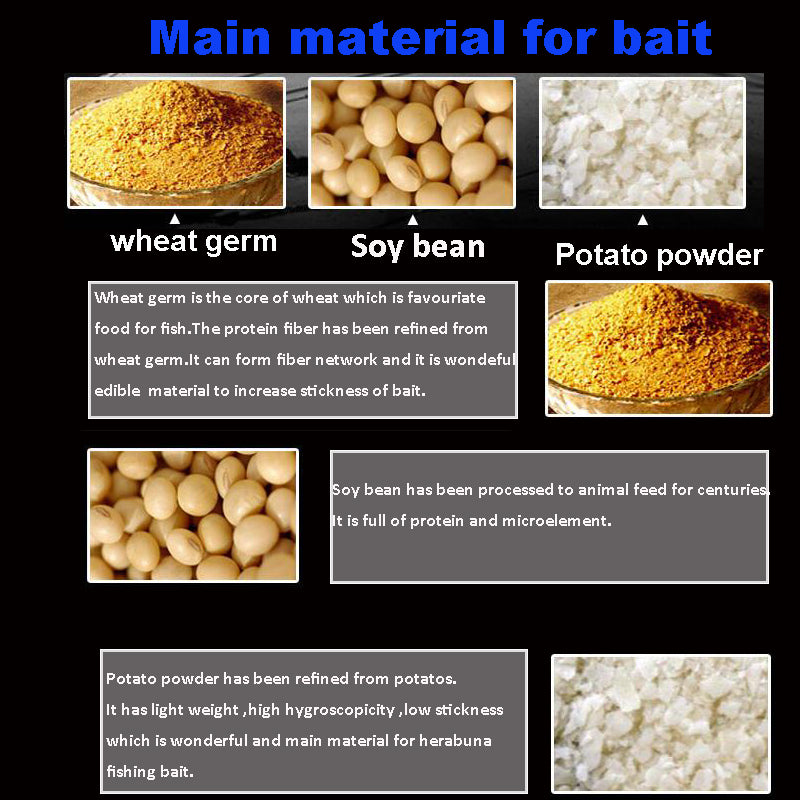 Main material for bait

wheat germ

Soy bean

Potato powder

Wheat germ is the core of wheat which is favouriate food for fish.The protein fiber has been refined from wheat germ.It can form fiber network and it is wondeful edible material to increase stickness of bait.

Soy bean has been processed to animal feed for centuries. It is full of protein and microelement.

Potato powder has been refined from potatos.
It has light weight ,high hygroscopicity ,low stickness which is wonderful and main material for herabuna fishing bait.